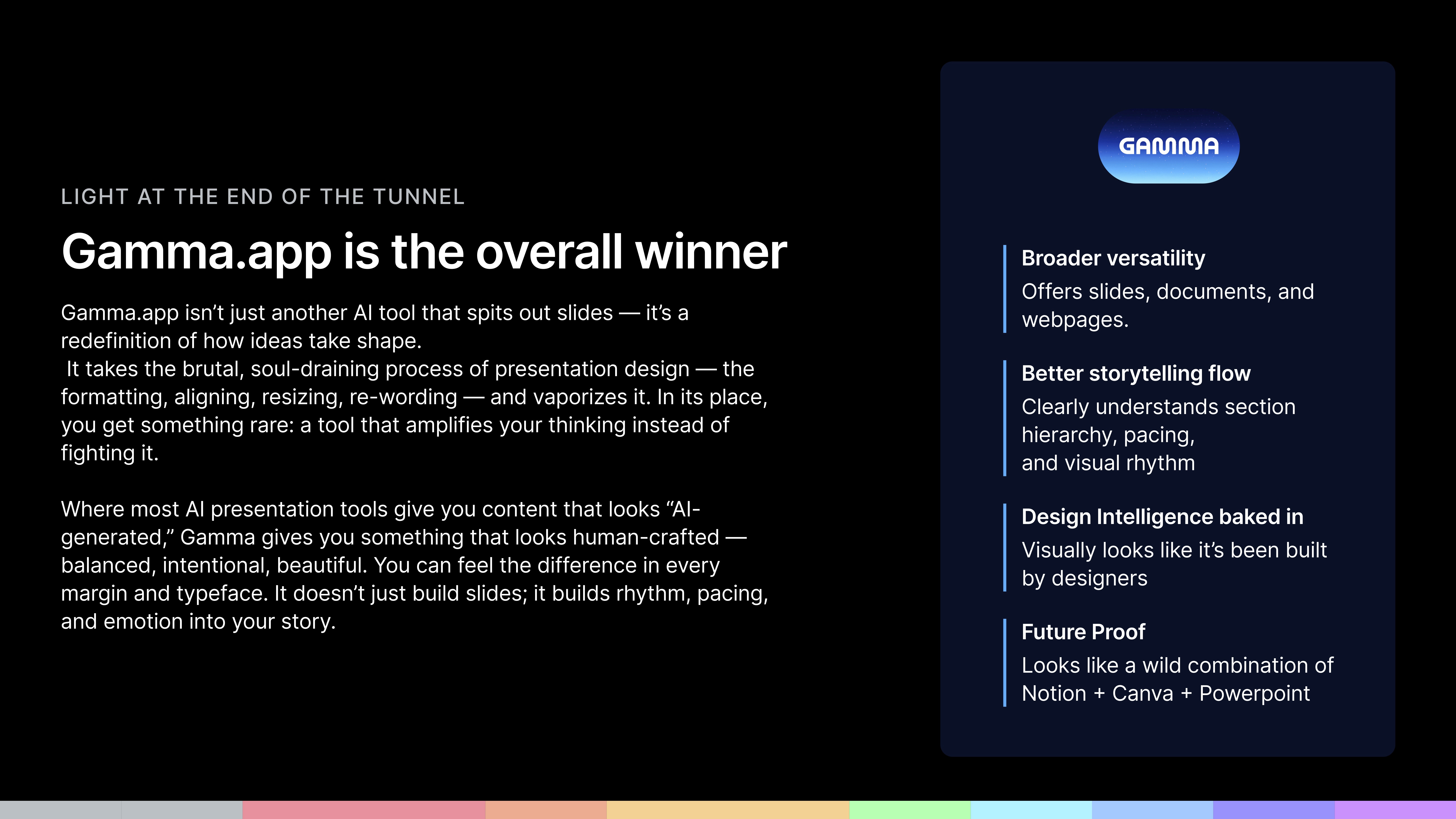 LIGHT AT THE END OF THE TUNNEL

Gamma.app is the overall winner

Gamma.app isn't just another AI tool that spits out slides — it's a redefinition of how ideas take shape.
It takes the brutal, soul-draining process of presentation design — the formatting, aligning, resizing, re-wording — and vaporizes it. In its place, you get something rare: a tool that amplifies your thinking instead of fighting it.

Where most AI presentation tools give you content that looks "AI-generated," Gamma gives you something that looks human-crafted — balanced, intentional, beautiful. You can feel the difference in every margin and typeface. It doesn't just build slides; it builds rhythm, pacing, and emotion into your story.

GAMMA

Broader versatility
Offers slides, documents, and webpages.

Better storytelling flow
Clearly understands section hierarchy, pacing,
and visual rhythm

Design Intelligence baked in
Visually looks like it's been built by designers

Future Proof
Looks like a wild combination of Notion + Canva + Powerpoint